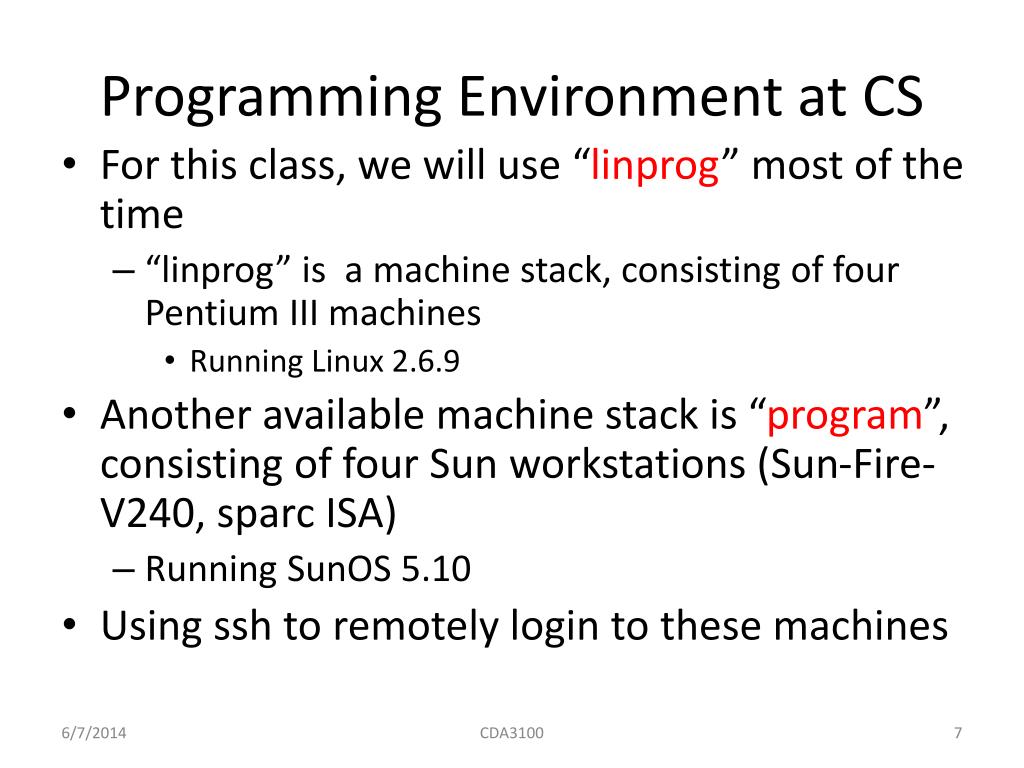 Programming Environment at CS

• For this class, we will use “linprog” most of the time

– “linprog” is a machine stack, consisting of four Pentium III machines

• Running Linux 2.6.9

• Another available machine stack is “program”, consisting of four Sun workstations (Sun-Fire-V240, sparc ISA)

– Running SunOS 5.10

• Using ssh to remotely login to these machines

6/7/2014

CDA3100

7